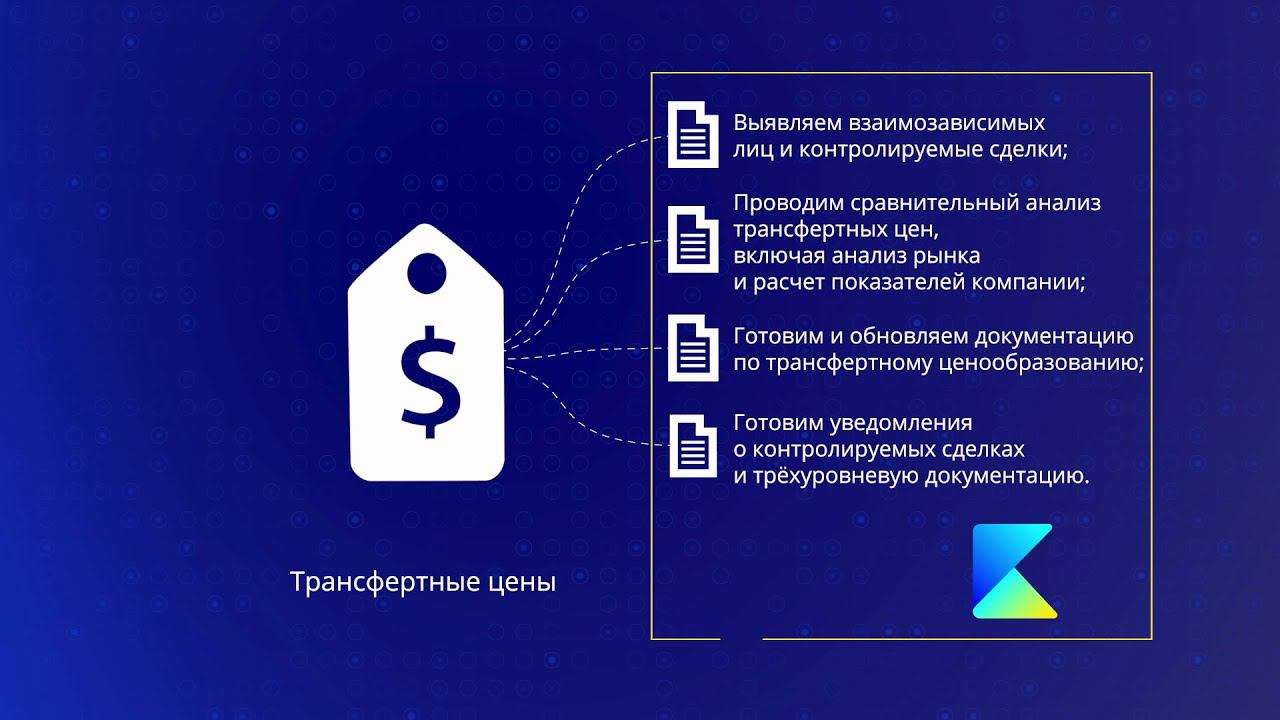 $

Трансфертные цены

Выявляем взаимозависимых лиц и контролируемые сделки;

Проводим сравнительный анализ трансфертных цен, включая анализ рынка и расчет показателей компании;

Готовим и обновляем документацию по трансфертному ценообразованию;

Готовим уведомления о контролируемых сделках и трёхуровневую документацию.